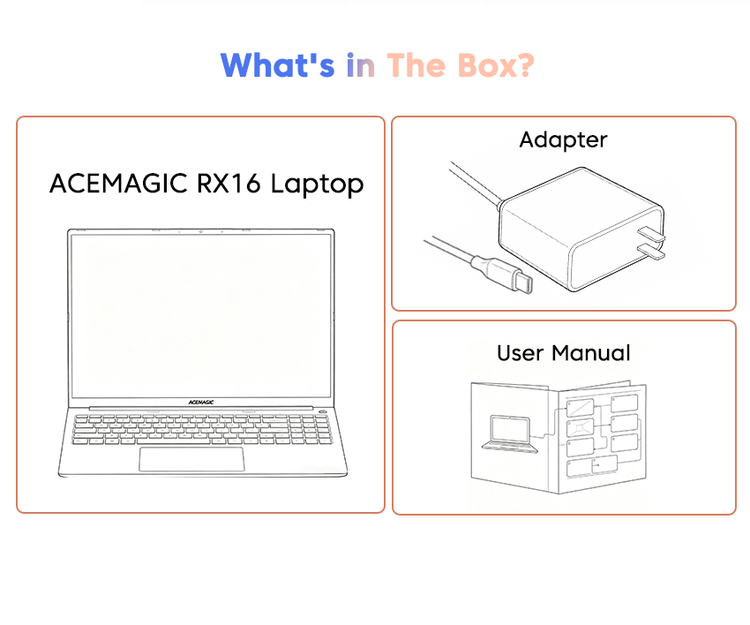 What's in The Box?

ACEMAGIC RX16 Laptop

ACEMAGIC

Adapter

User Manual